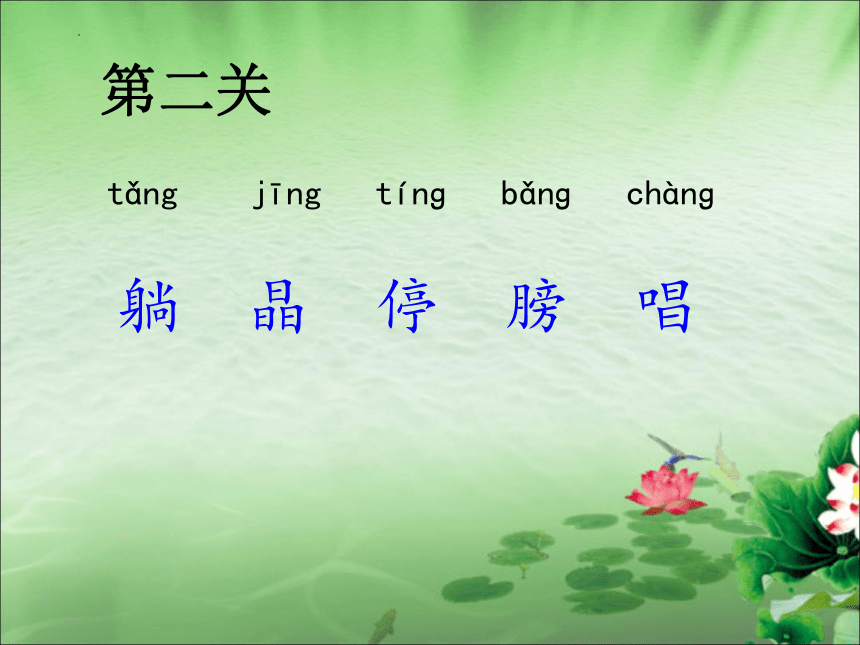 第二关

tǎng jīng tíng bǎng chàng

躺 晶 停 膀 唱